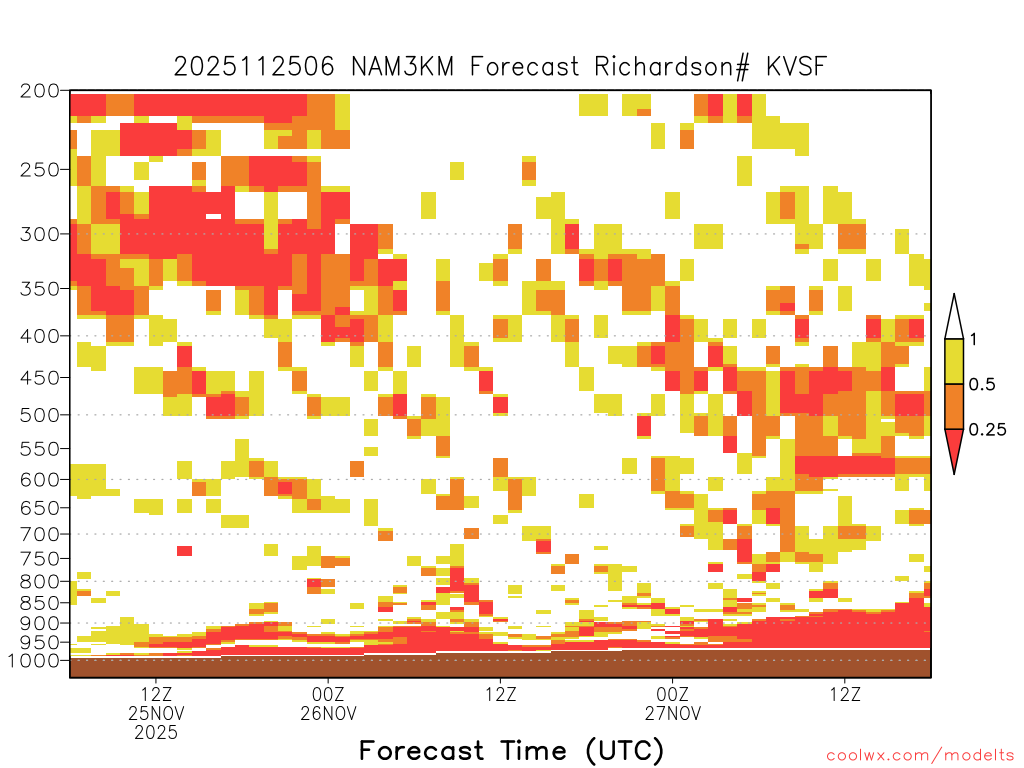 2025112506 NAM3KM Forecast Richardson# KVSF

200
250
300
350
400
450
500
550
600
650
700
750
800
850
900
950
1000

1
0.5
0.25

12Z
25NOV
2025
00Z
26NOV
12Z
00Z
27NOV
12Z

Forecast Time (UTC)

coolwx.com/modelts